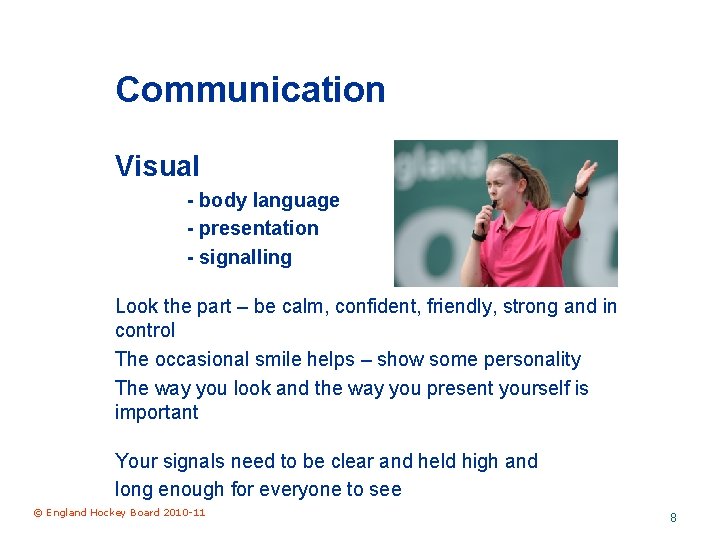 Communication

Visual

- body language
- presentation
- signalling

gland

Look the part – be calm, confident, friendly, strong and in control

The occasional smile helps – show some personality

The way you look and the way you present yourself is important

Your signals need to be clear and held high and long enough for everyone to see

© England Hockey Board 2010-11

8